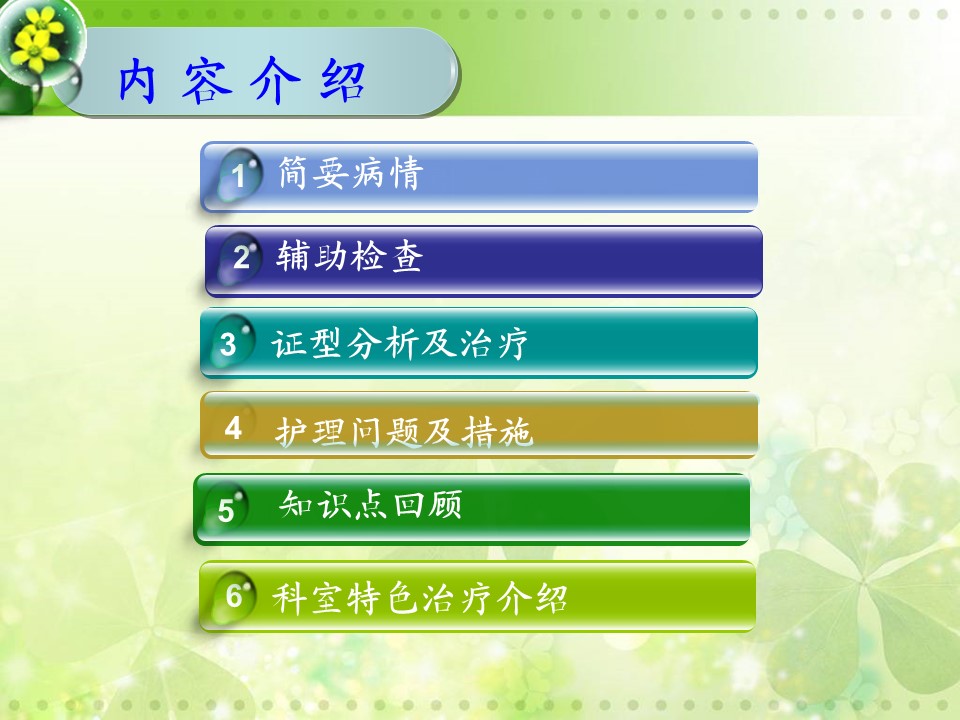 内容介绍

1 简要病情

2 辅助检查

3 证型分析及治疗

4 护理问题及措施

5 知识点回顾

6 科室特色治疗介绍